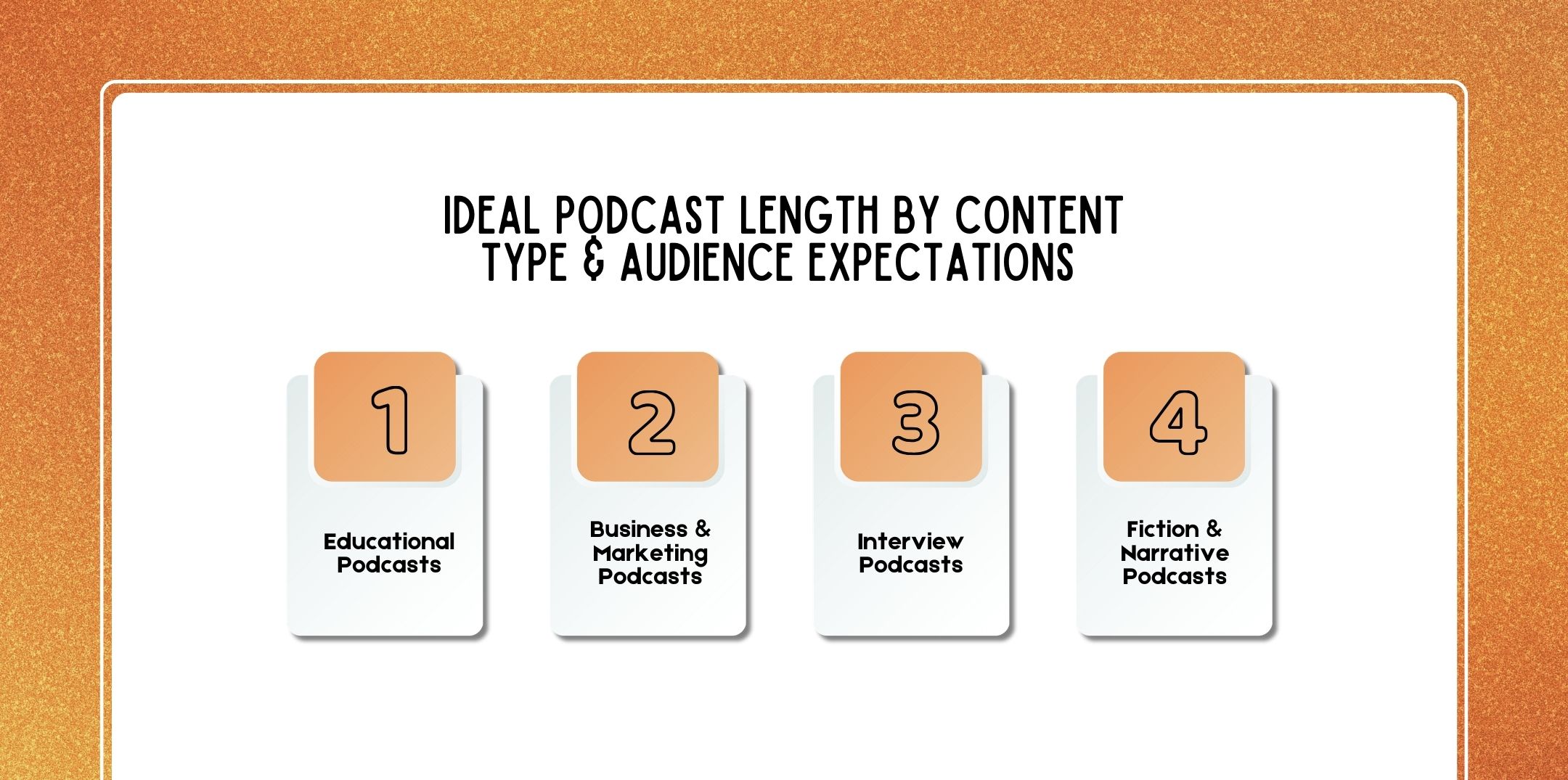 IDEAL PODCAST LENGTH BY CONTENT TYPE & AUDIENCE EXPECTATIONS

1

Educational Podcasts

2

Business & Marketing Podcasts

3

Interview Podcasts

4

Fiction & Narrative Podcasts